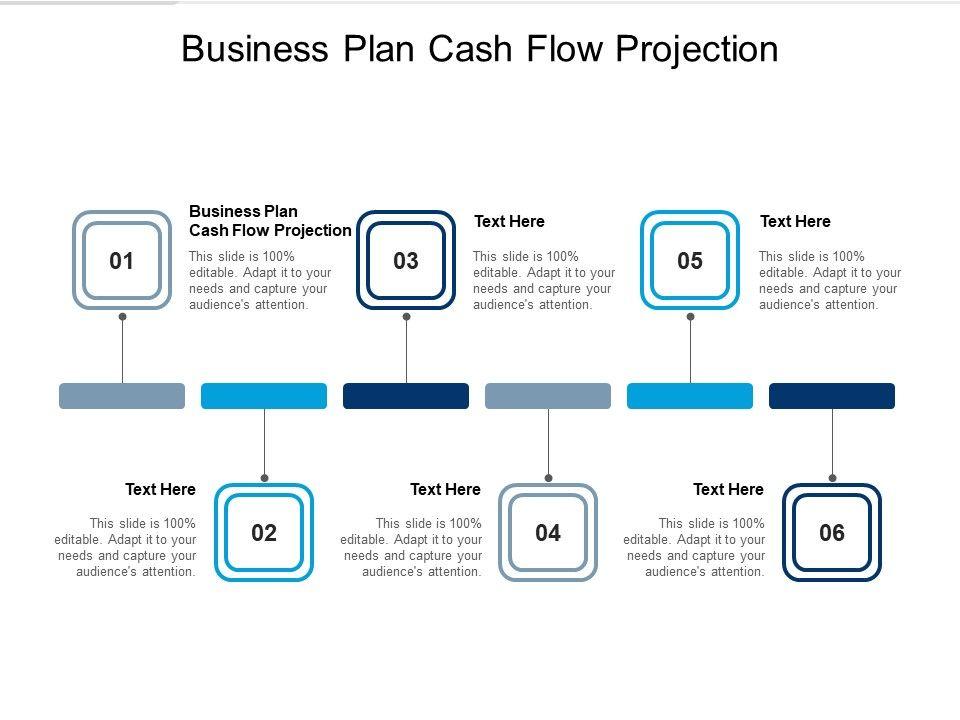 Business Plan Cash Flow Projection

01

Business Plan Cash Flow Projection

This slide is 100% editable. Adapt it to your needs and capture your audience's attention.

03

Text Here

This slide is 100% editable. Adapt it to your needs and capture your audience's attention.

05

Text Here

This slide is 100% editable. Adapt it to your needs and capture your audience's attention.

Text Here

This slide is 100% editable. Adapt it to your needs and capture your audience's attention.

02

Text Here

This slide is 100% editable. Adapt it to your needs and capture your audience's attention.

04

Text Here

This slide is 100% editable. Adapt it to your needs and capture your audience's attention.

06